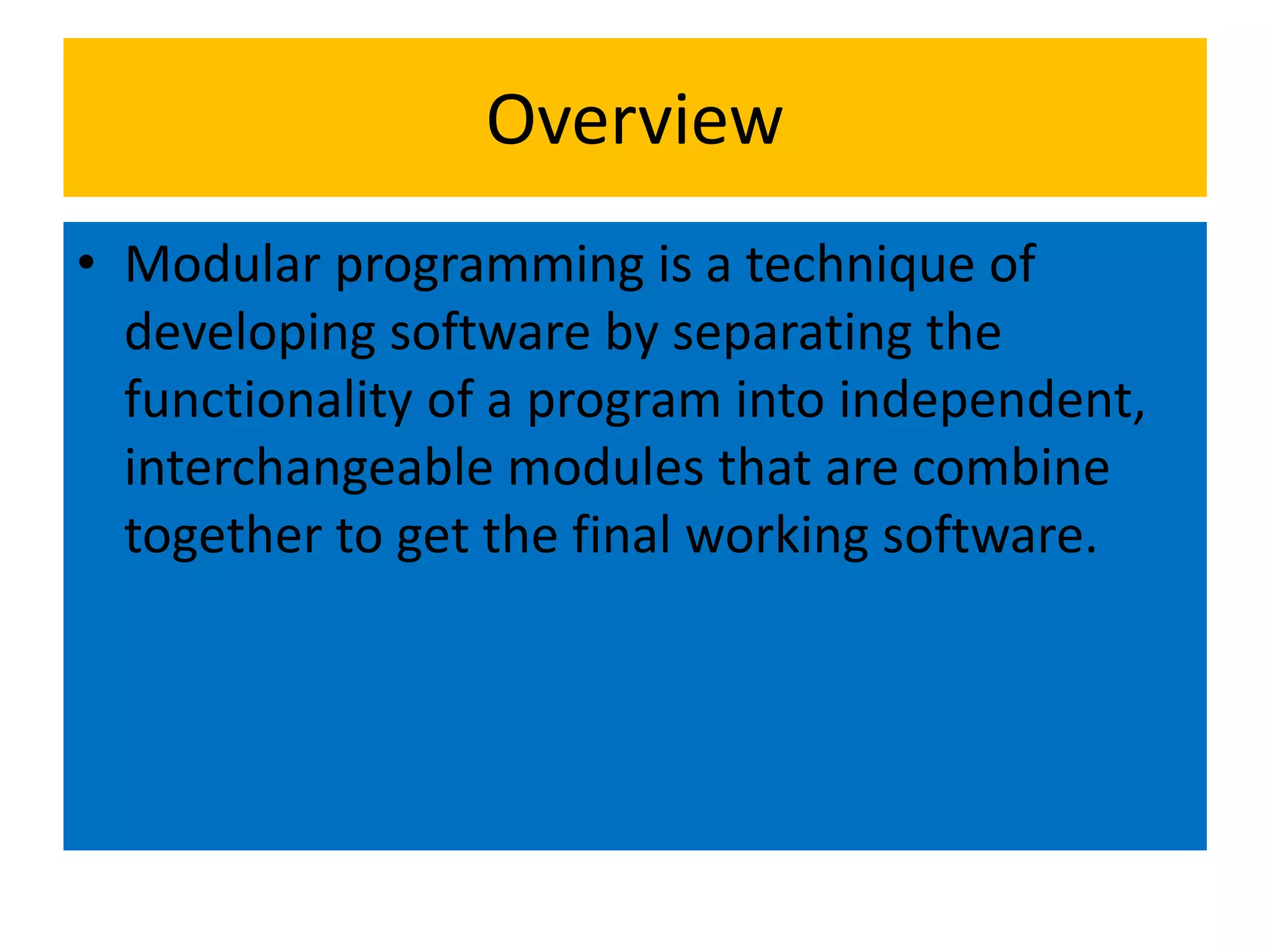 Overview

• Modular programming is a technique of developing software by separating the functionality of a program into independent, interchangeable modules that are combine together to get the final working software.